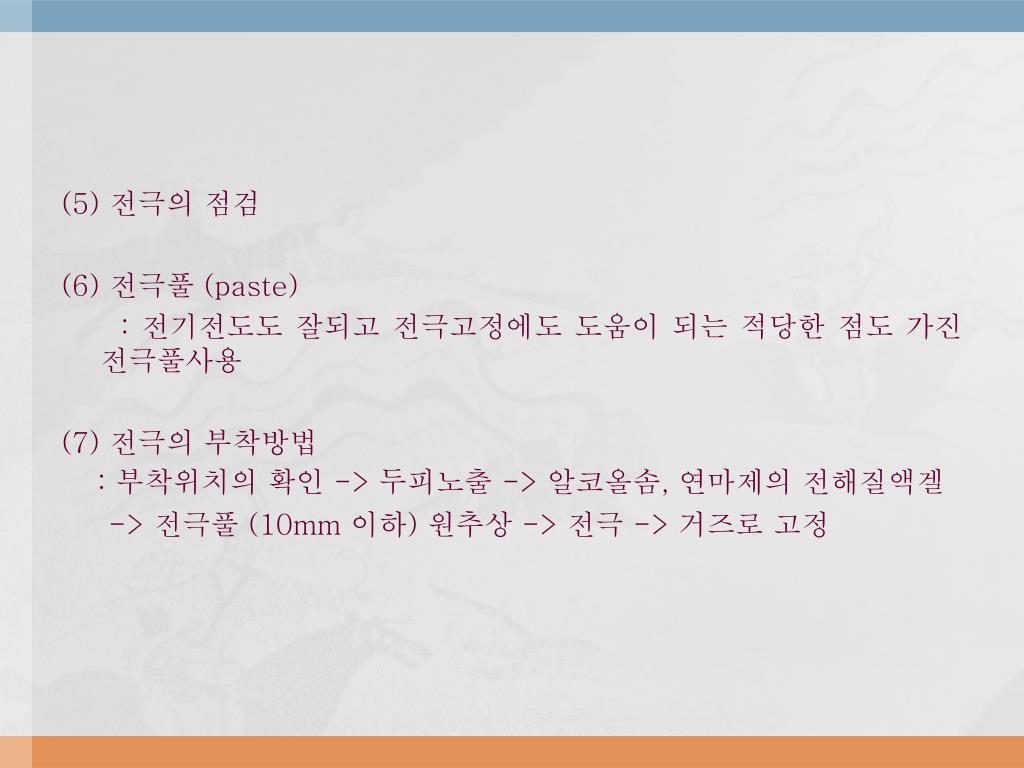 (5) 전극의 점검

(6) 전극풀 (paste)

: 전기전도도 잘되고 전극고정에도 도움이 되는 적당한 점도 가진 전극풀사용

(7) 전극의 부착방법

: 부착위치의 확인 -> 두피노출 -> 알코올솜, 연마제의 전해질액겔 -> 전극풀 (10mm 이하) 원추상 -> 전극 -> 거즈로 고정